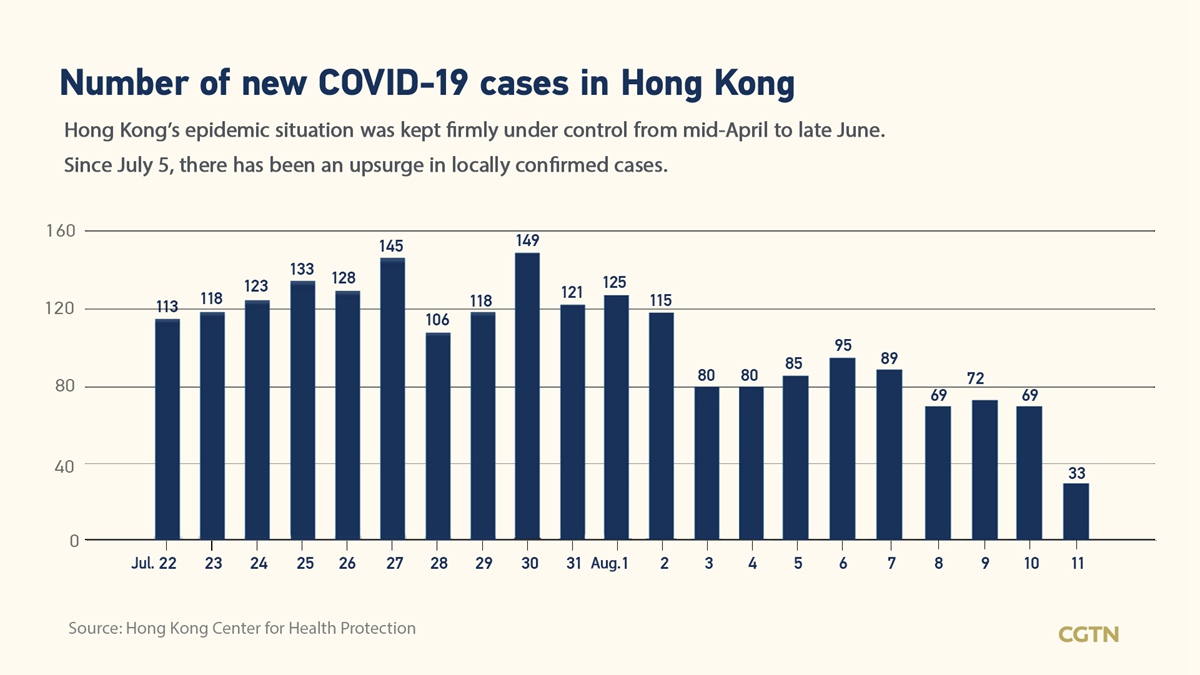 Number of new COVID-19 cases in Hong Kong

Hong Kong's epidemic situation was kept firmly under control from mid-April to late June. Since July 5, there has been an upsurge in locally confirmed cases.

160
120
80
40
0

113 118 123 133 128 145 106 118 149 121 125 115 80 80 85 95 89 69 72 69 33

Jul. 22 23 24 25 26 27 28 29 30 31 Aug.1 2 3 4 5 6 7 8 9 10 11

Source: Hong Kong Center for Health Protection

CGTN